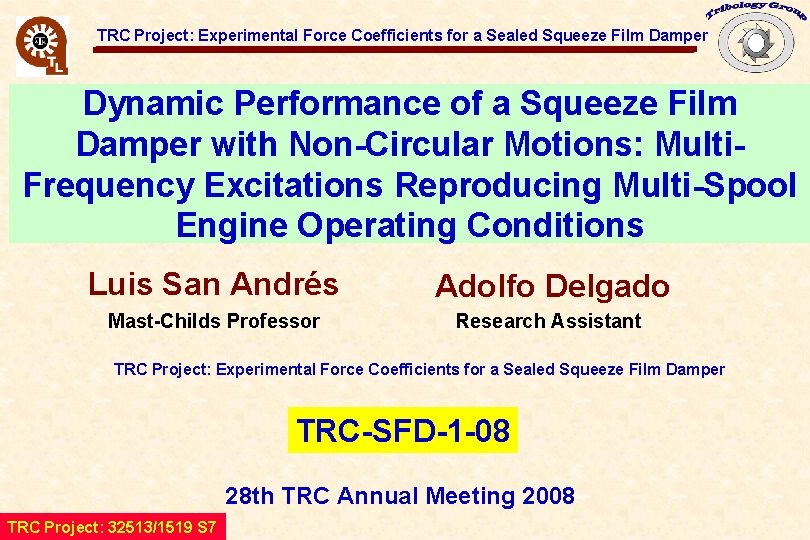 TL

TRC Project: Experimental Force Coefficients for a Sealed Squeeze Film Damper

Tribology Group

Dynamic Performance of a Squeeze Film Damper with Non-Circular Motions: Multi-Frequency Excitations Reproducing Multi-Spool Engine Operating Conditions

Luis San Andrés
Mast-Childs Professor

Adolfo Delgado
Research Assistant

TRC Project: Experimental Force Coefficients for a Sealed Squeeze Film Damper

TRC-SFD-1-08

28th TRC Annual Meeting 2008

TRC Project: 32513/1519 S7